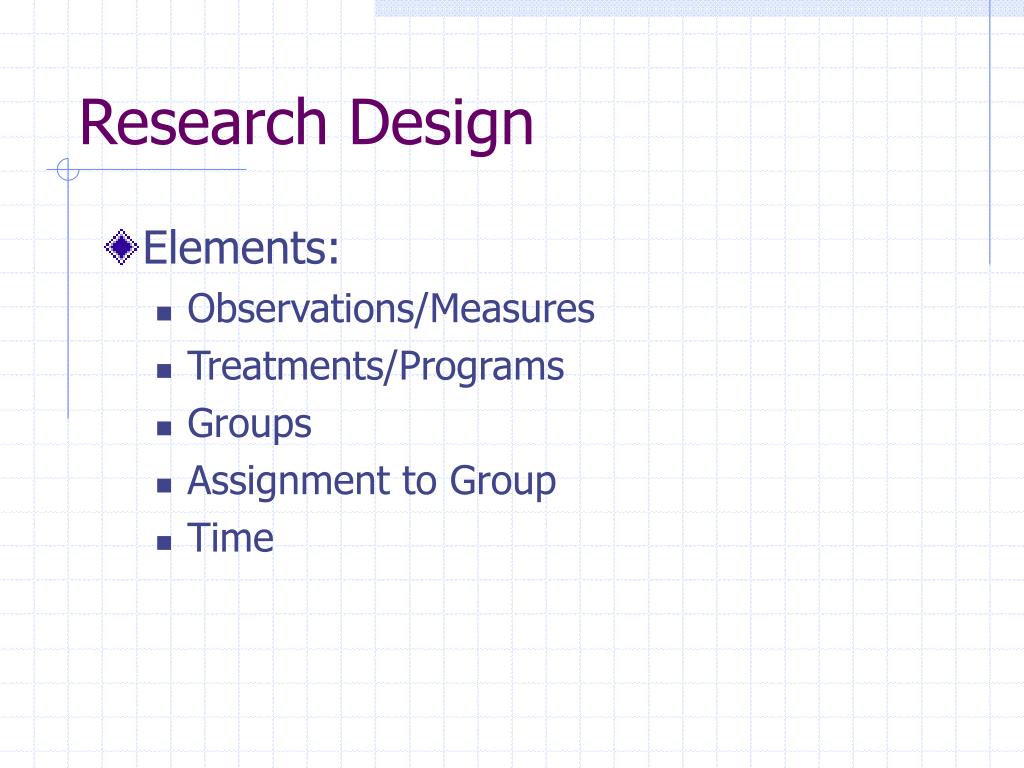 Research Design

Elements:
- Observations/Measures
- Treatments/Programs
- Groups
- Assignment to Group
- Time